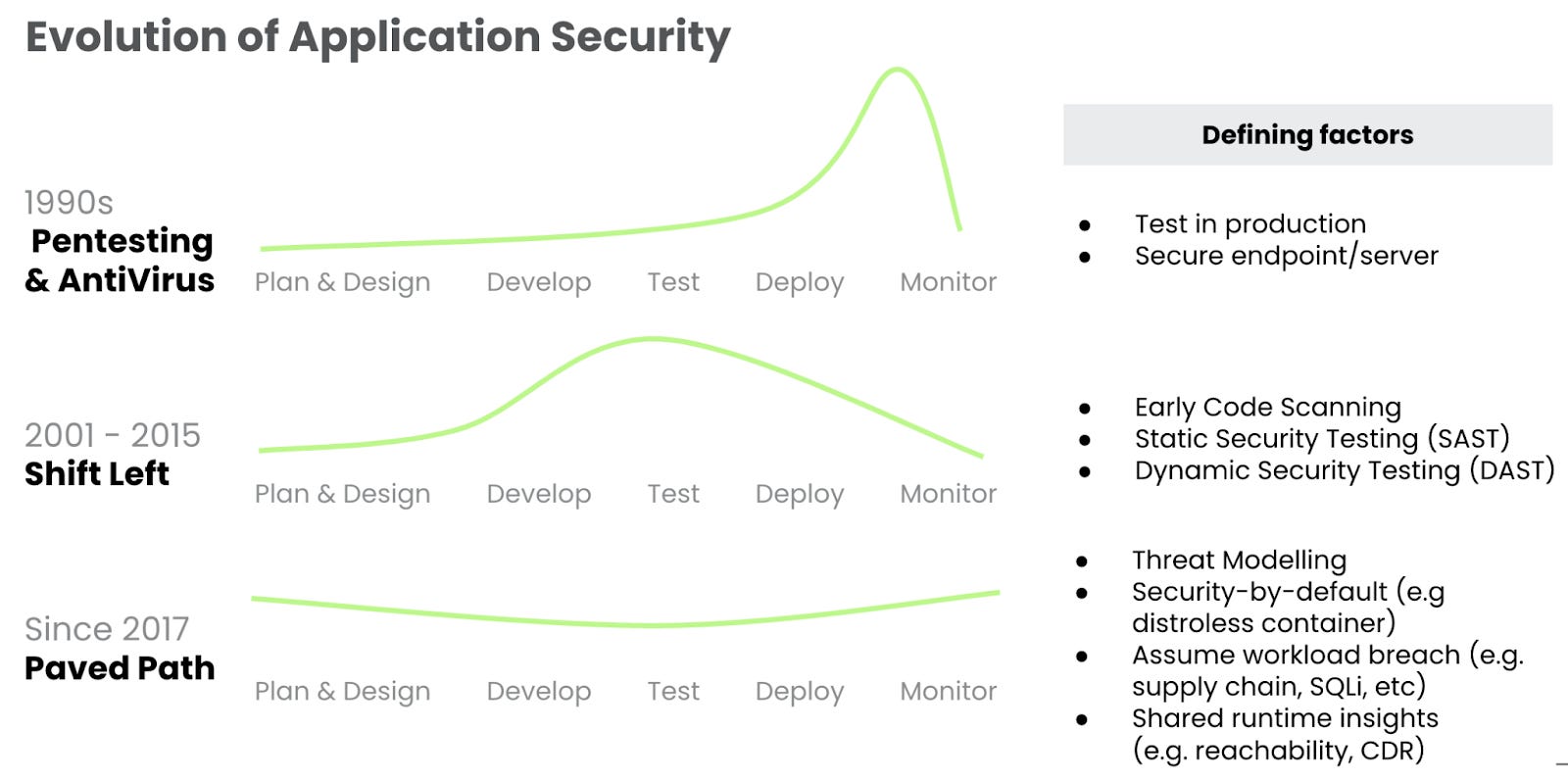 Evolution of Application Security

1990s
Pentesting & AntiVirus

Plan & Design Develop Test Deploy Monitor

2001 - 2015
Shift Left

Plan & Design Develop Test Deploy Monitor

Since 2017
Paved Path

Plan & Design Develop Test Deploy Monitor

Defining factors

- Test in production
- Secure endpoint/server

- Early Code Scanning
- Static Security Testing (SAST)
- Dynamic Security Testing (DAST)

- Threat Modelling
- Security-by-default (e.g distroless container)
- Assume workload breach (e.g. supply chain, SQLi, etc)
- Shared runtime insights (e.g. reachability, CDR)